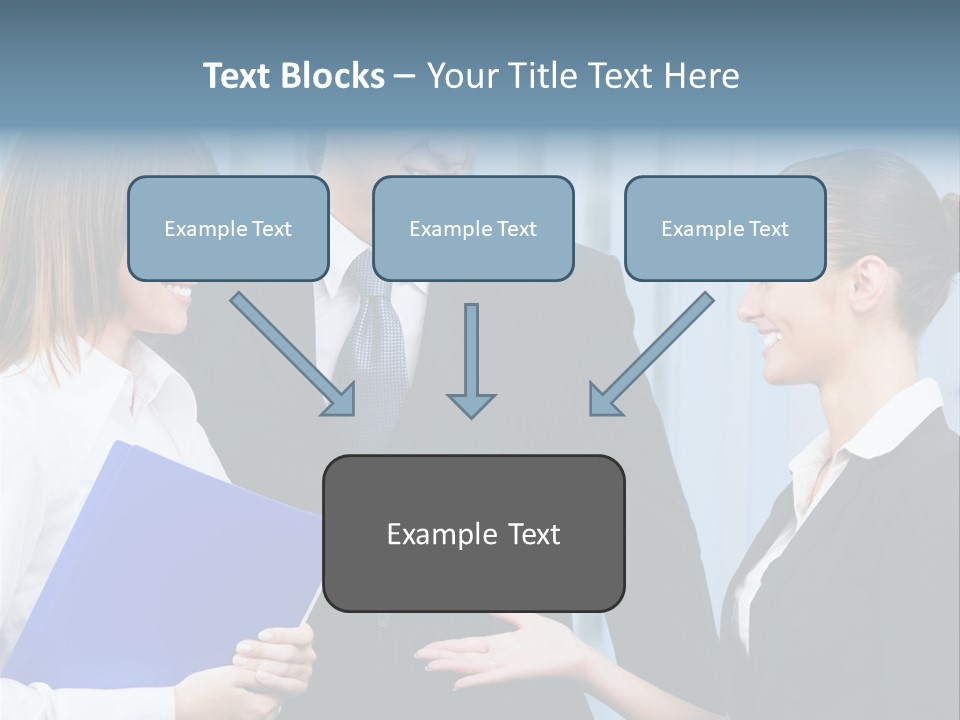 Text Blocks – Your Title Text Here

Example Text

Example Text

Example Text

Example Text